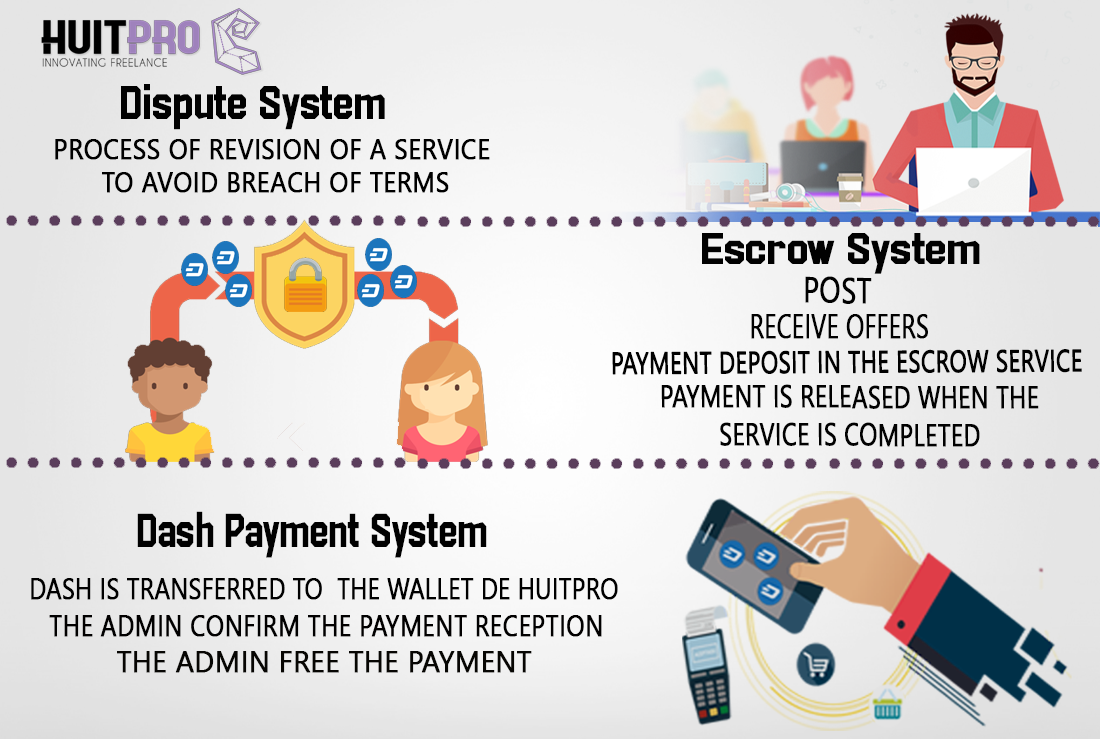 HUITPRO
INNOVATING FREELANCE

Dispute System

PROCESS OF REVISION OF A SERVICE TO AVOID BREACH OF TERMS

Escrow System

POST
RECEIVE OFFERS
PAYMENT DEPOSIT IN THE ESCROW SERVICE
PAYMENT IS RELEASED WHEN THE SERVICE IS COMPLETED

Dash Payment System

DASH IS TRANSFERRED TO THE WALLET DE HUITPRO
THE ADMIN CONFIRM THE PAYMENT RECEPTION
THE ADMIN FREE THE PAYMENT